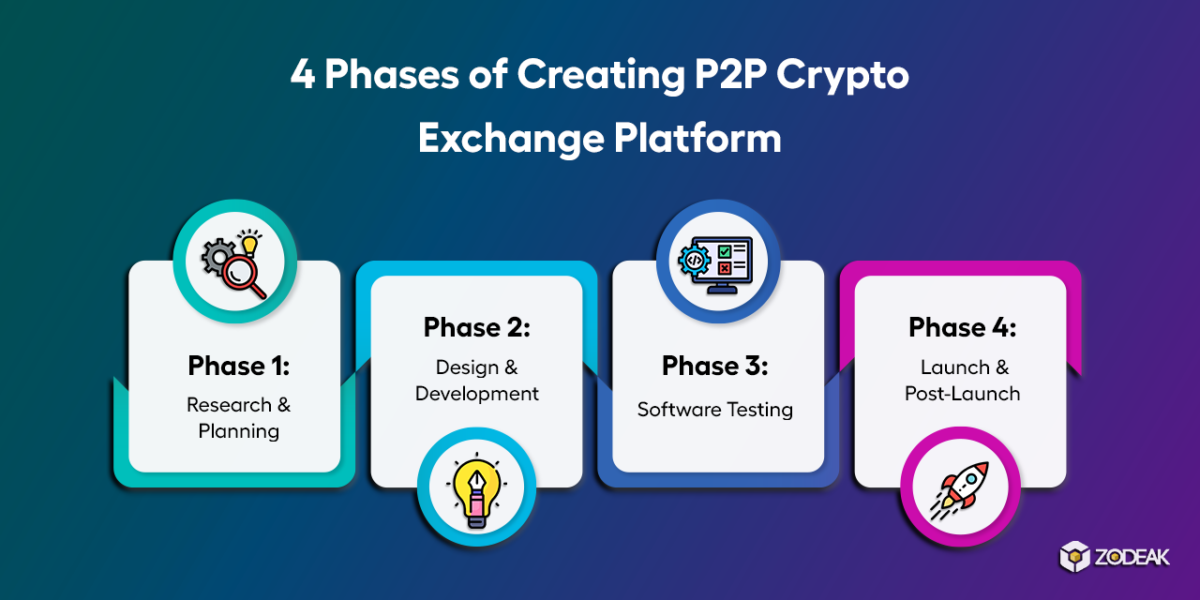 4 Phases of Creating P2P Crypto Exchange Platform

Phase 1:
Research & Planning

Phase 2:
Design & Development

Phase 3:
Software Testing

Phase 4:
Launch & Post-Launch

ZODEAK